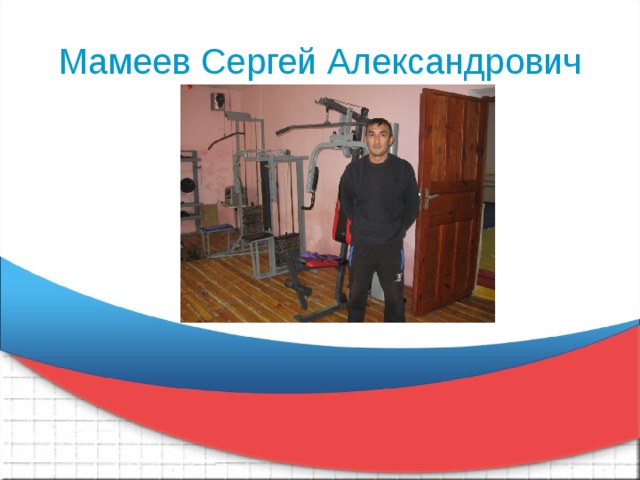 Мамеев Сергей Александрович